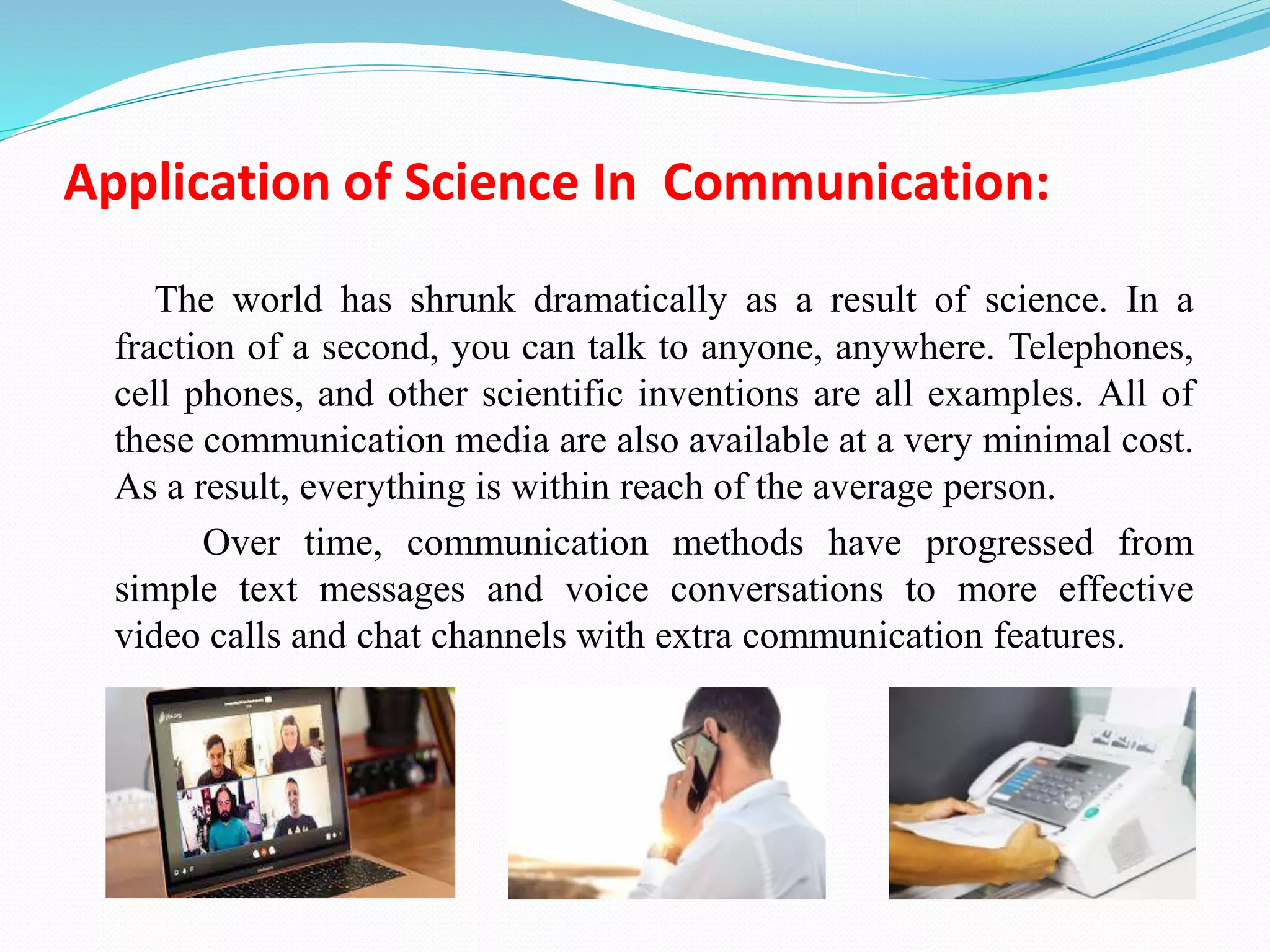 Application of Science In Communication:

The world has shrunk dramatically as a result of science. In a fraction of a second, you can talk to anyone, anywhere. Telephones, cell phones, and other scientific inventions are all examples. All of these communication media are also available at a very minimal cost. As a result, everything is within reach of the average person.

Over time, communication methods have progressed from simple text messages and voice conversations to more effective video calls and chat channels with extra communication features.